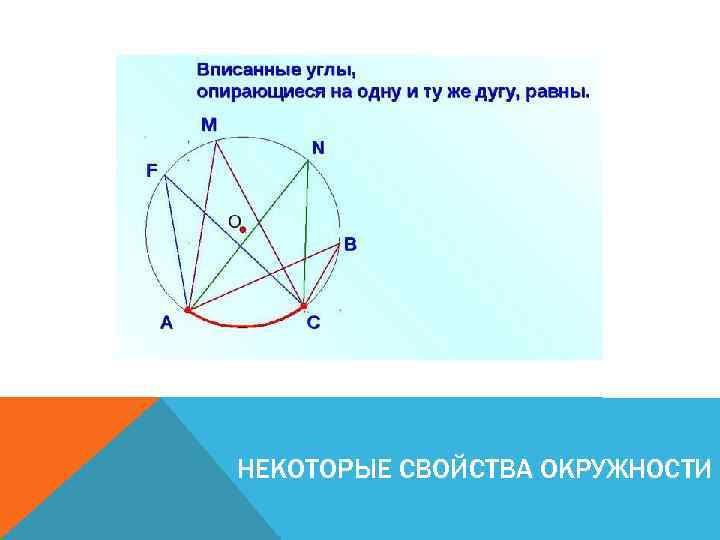 Вписанные углы,
опирающиеся на одну и ту же дугу, равны.

M
N
F
O
B
A
C

НЕКОТОРЫЕ СВОЙСТВА ОКРУЖНОСТИ